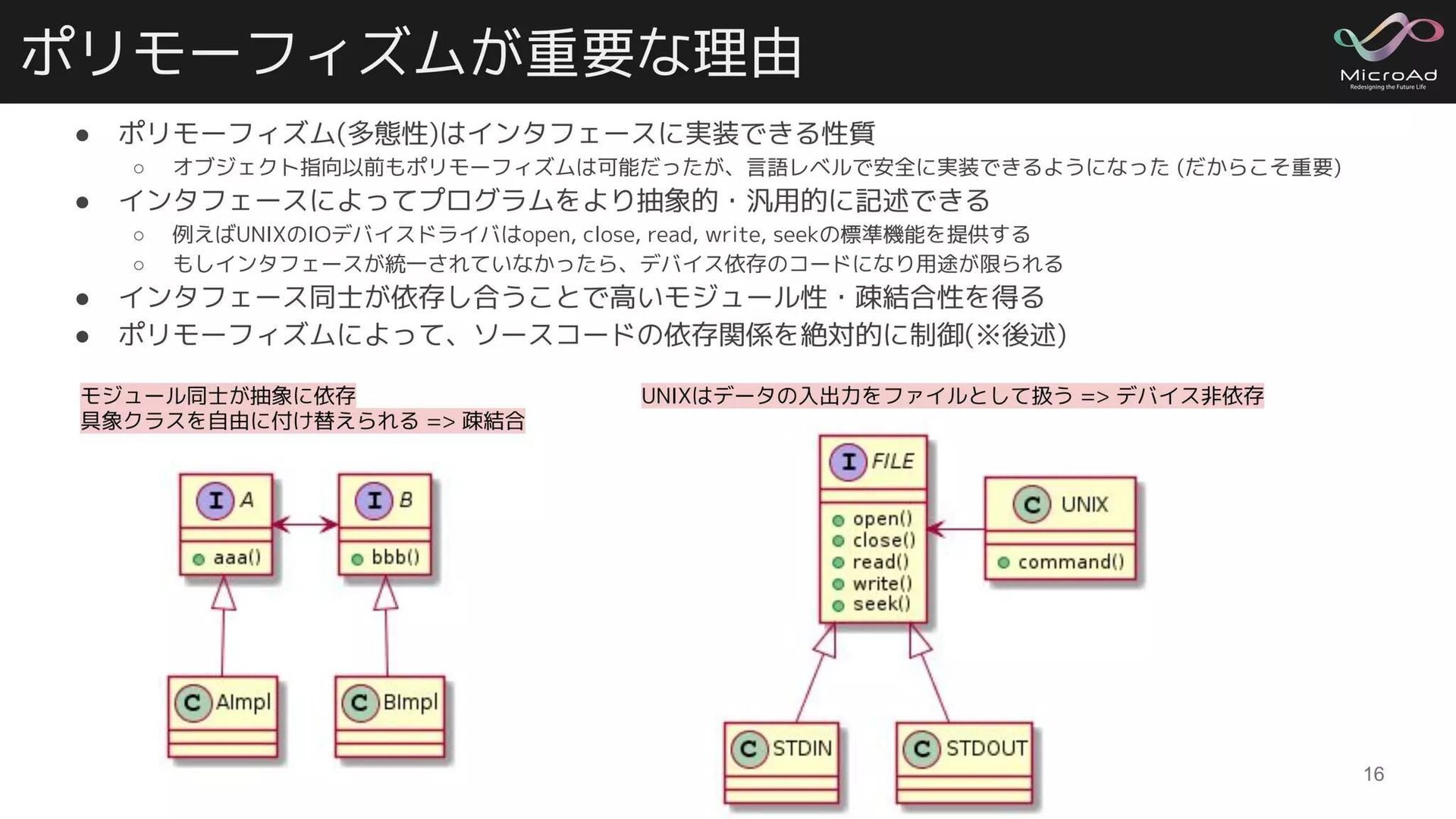 ポリモーフィズムが重要な理由

MicroAd
Redesigning the Future Life

● ポリモーフィズム(多態性)はインタフェースに実装できる性質
○ オブジェクト指向以前もポリモーフィズムは可能だったが、言語レベルで安全に実装できるようになった (だからこそ重要)
● インタフェースによってプログラムをより抽象的・汎用的に記述できる
○ 例えばUNIXのIOデバイスドライバはopen, close, read, write, seekの標準機能を提供する
○ もしインタフェースが統一されていなかったら、デバイス依存のコードになり用途が限られる
● インタフェース同士が依存し合うことで高いモジュール性・疎結合性を得る
● ポリモーフィズムによって、ソースコードの依存関係を絶対的に制御(※後述)

モジュール同士が抽象に依存
具象クラスを自由に付け替えられる => 疎結合

I A
aaa()
I B
bbb()
C AImpl
C BImpl

UNIXはデータの入出力をファイルとして扱う => デバイス非依存

I FILE
open()
close()
read()
write()
seek()
C UNIX
command()
C STDIN
C STDOUT

16